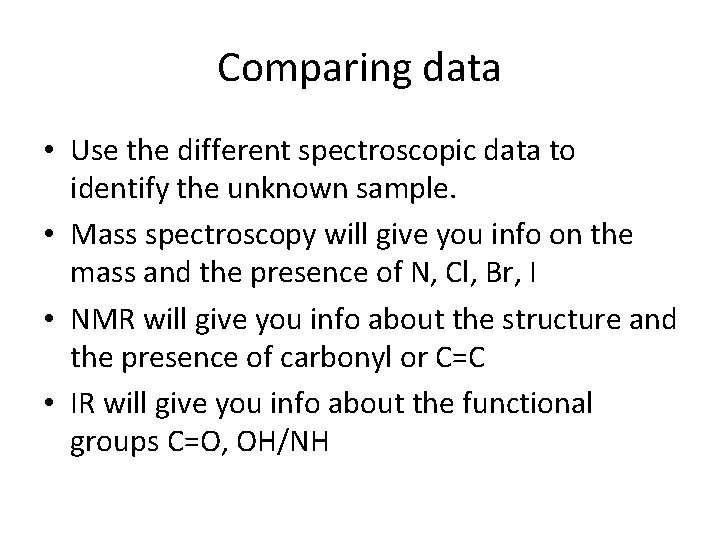 Comparing data

• Use the different spectroscopic data to identify the unknown sample.

• Mass spectroscopy will give you info on the mass and the presence of N, Cl, Br, I

• NMR will give you info about the structure and the presence of carbonyl or C=C

• IR will give you info about the functional groups C=O, OH/NH